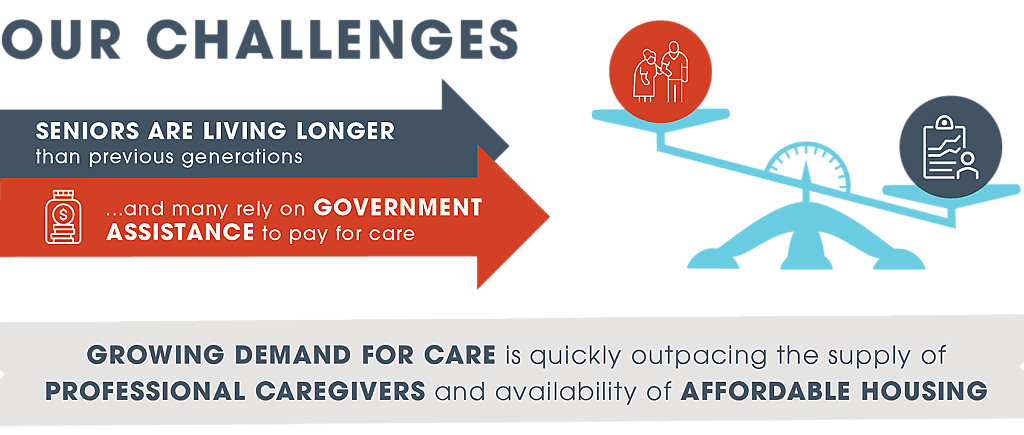 OUR CHALLENGES

SENIORS ARE LIVING LONGER than previous generations

...and many rely on GOVERNMENT ASSISTANCE to pay for care

GROWING DEMAND FOR CARE is quickly outpacing the supply of PROFESSIONAL CAREGIVERS and availability of AFFORDABLE HOUSING